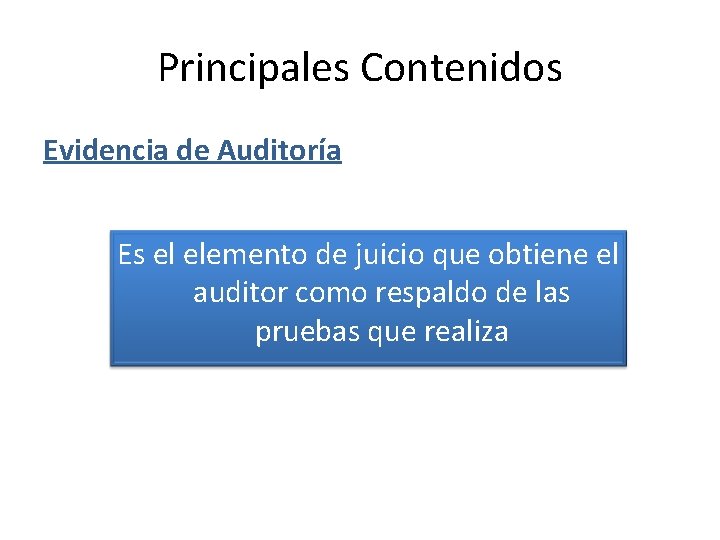 Principales Contenidos

Evidencia de Auditoría

Es el elemento de juicio que obtiene el auditor como respaldo de las pruebas que realiza